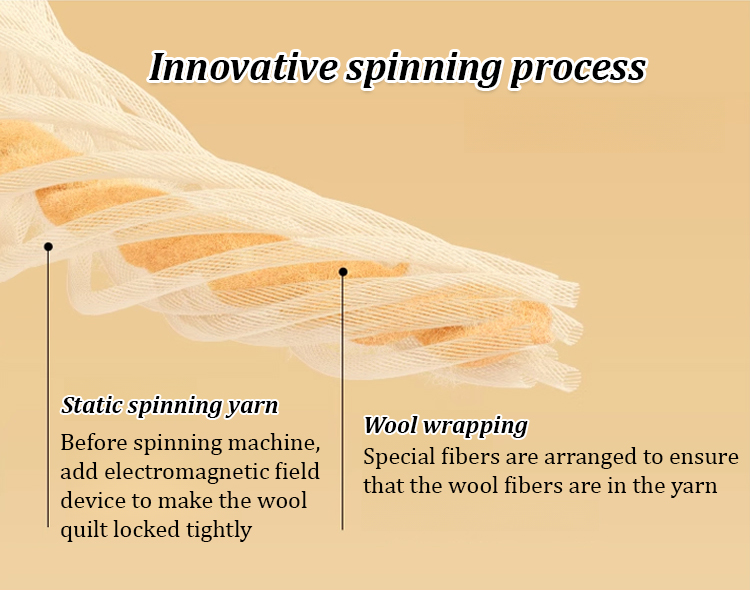 Innovative spinning process

Static spinning yarn
Before spinning machine, add electromagnetic field device to make the wool quilt locked tightly

Wool wrapping
Special fibers are arranged to ensure that the wool fibers are in the yarn